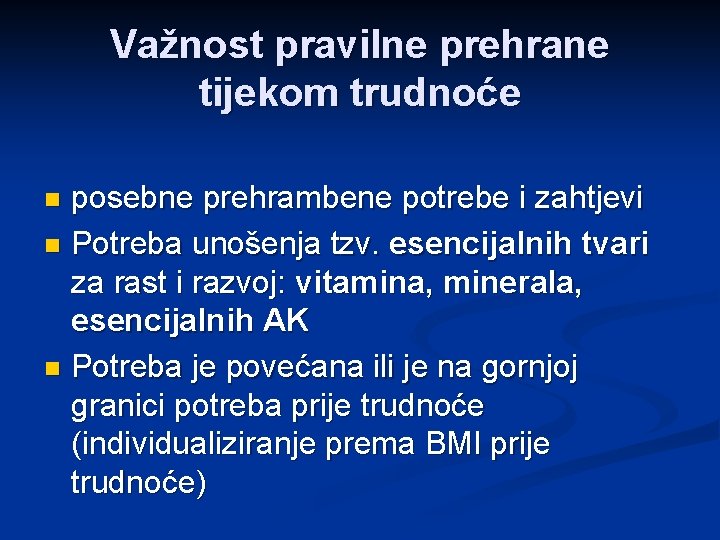 Važnost pravilne prehrane tijekom trudnoće

- posebne prehrambene potrebe i zahtjevi
- Potreba unošenja tzv. esencijalnih tvari za rast i razvoj: vitamina, minerala, esencijalnih AK
- Potreba je povećana ili je na gornjoj granici potreba prije trudnoće (individualiziranje prema BMI prije trudnoće)